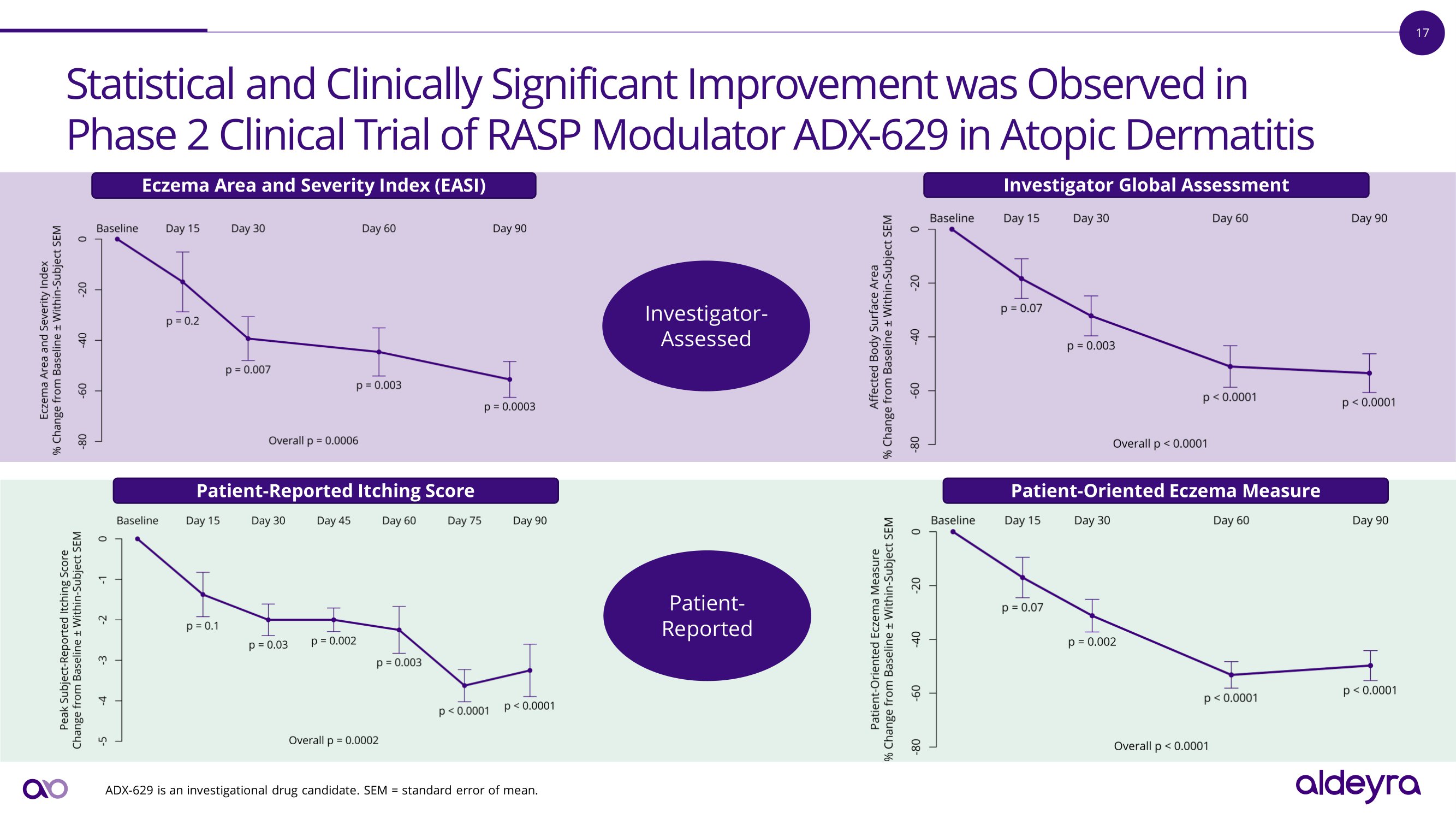 17

Statistical and Clinically Significant Improvement was Observed in Phase 2 Clinical Trial of RASP Modulator ADX-629 in Atopic Dermatitis

Eczema Area and Severity Index (EASI)

Eczema Area and Severity Index
% Change from Baseline ± Within-Subject SEM

0
-20
-40
-60
-80

Baseline Day 15 Day 30 Day 60 Day 90

p = 0.2
p = 0.007
p = 0.003
p = 0.0003

Overall p = 0.0006

Investigator-Assessed

Investigator Global Assessment

Affected Body Surface Area
% Change from Baseline ± Within-Subject SEM

0
-20
-40
-60
-80

Baseline Day 15 Day 30 Day 60 Day 90

p = 0.07
p = 0.003
p < 0.0001
p < 0.0001

Overall p < 0.0001

Patient-Reported Itching Score

Peak Subject-Reported Itching Score
Change from Baseline ± Within-Subject SEM

0
-1
-2
-3
-4
-5

Baseline Day 15 Day 30 Day 45 Day 60 Day 75 Day 90

p = 0.1
p = 0.03
p = 0.002
p = 0.003
p < 0.0001
p < 0.0001

Overall p = 0.0002

Patient-Reported

Patient-Oriented Eczema Measure

Patient-Oriented Eczema Measure
% Change from Baseline ± Within-Subject SEM

0
-20
-40
-60
-80

Baseline Day 15 Day 30 Day 60 Day 90

p = 0.07
p = 0.002
p < 0.0001
p < 0.0001

Overall p < 0.0001

ADX-629 is an investigational drug candidate. SEM = standard error of mean.

aldeyra